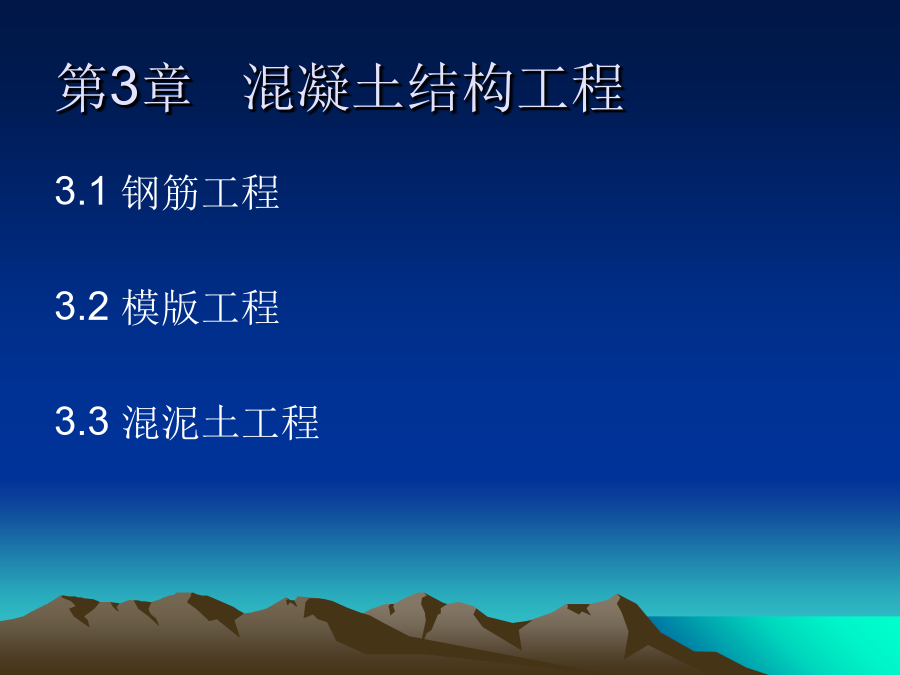 第3章　混凝土结构工程

3.1 钢筋工程

3.2 模版工程

3.3 混泥土工程